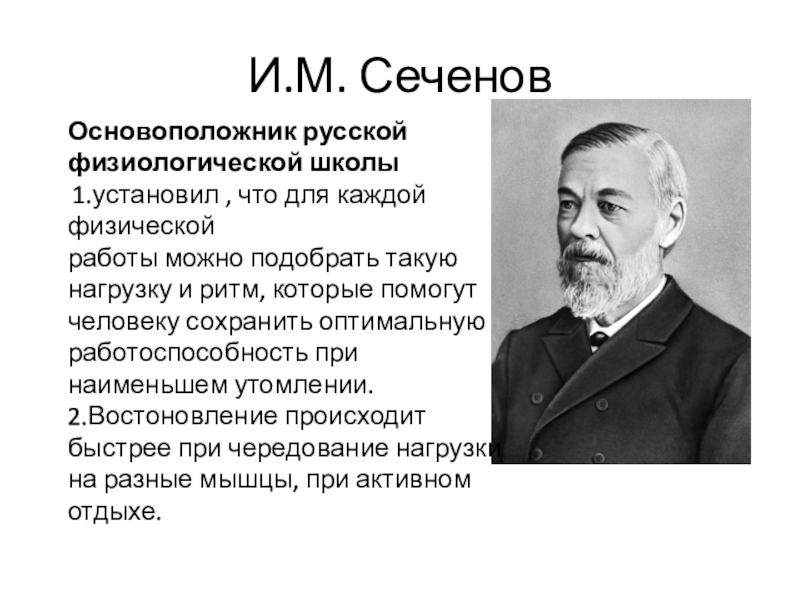 И.М. Сеченов

Основоположник русской физиологической школы
1.установил , что для каждой физической
работы можно подобрать такую нагрузку и ритм, которые помогут человеку сохранить оптимальную работоспособность при наименьшем утомлении.
2.Востоновление происходит быстрее при чередование нагрузки на разные мышцы, при активном отдыхе.